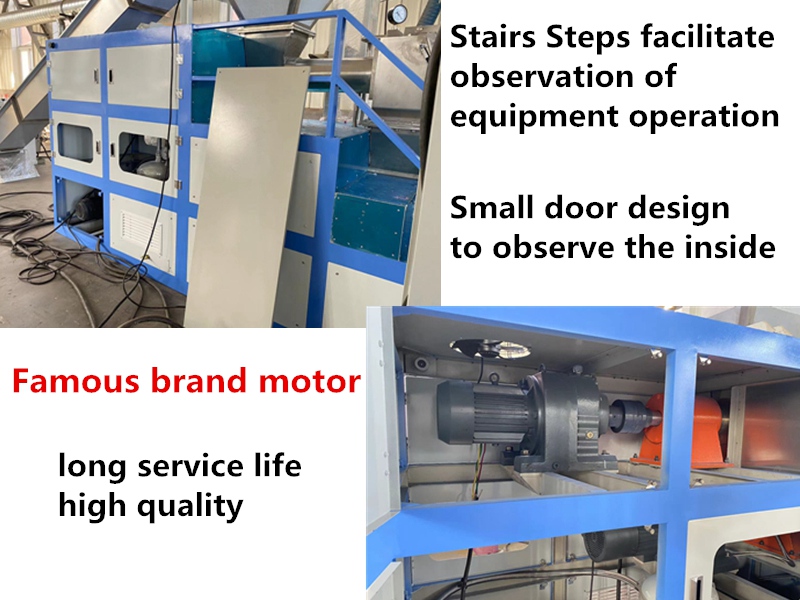 Stairs Steps facilitate observation of equipment operation

Small door design to observe the inside

Famous brand motor

long service life
high quality